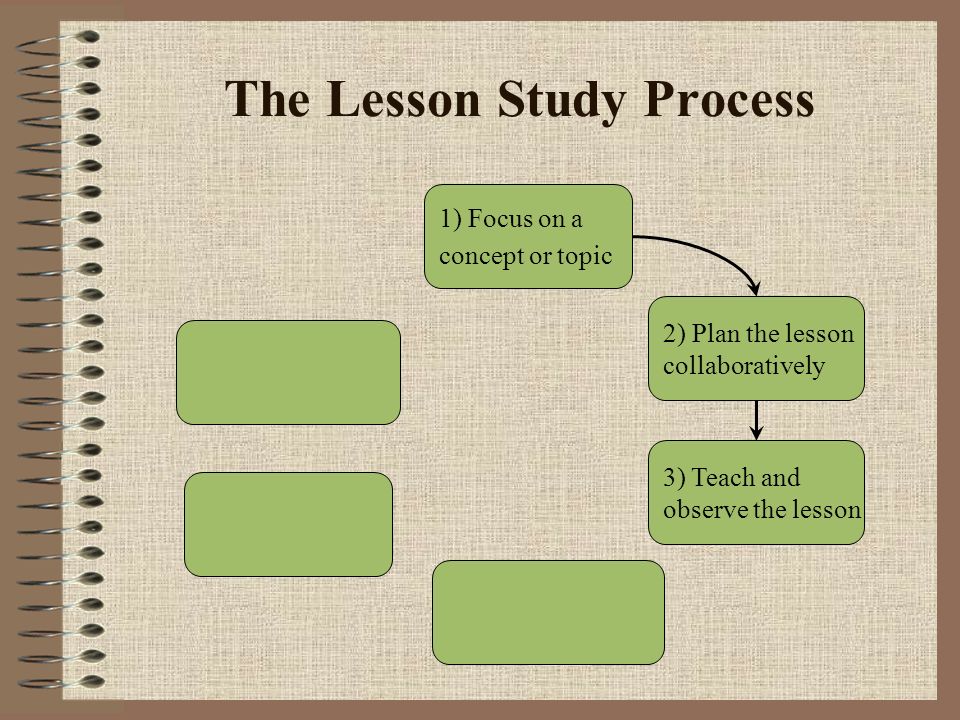 The Lesson Study Process

1) Focus on a concept or topic

2) Plan the lesson collaboratively

3) Teach and observe the lesson